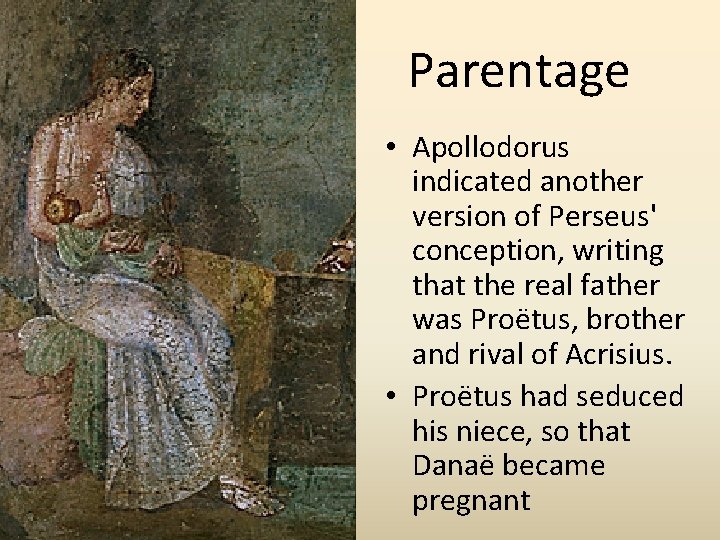 Parentage

• Apollodorus indicated another version of Perseus' conception, writing that the real father was Proëtus, brother and rival of Acrisius.
• Proëtus had seduced his niece, so that Danaë became pregnant